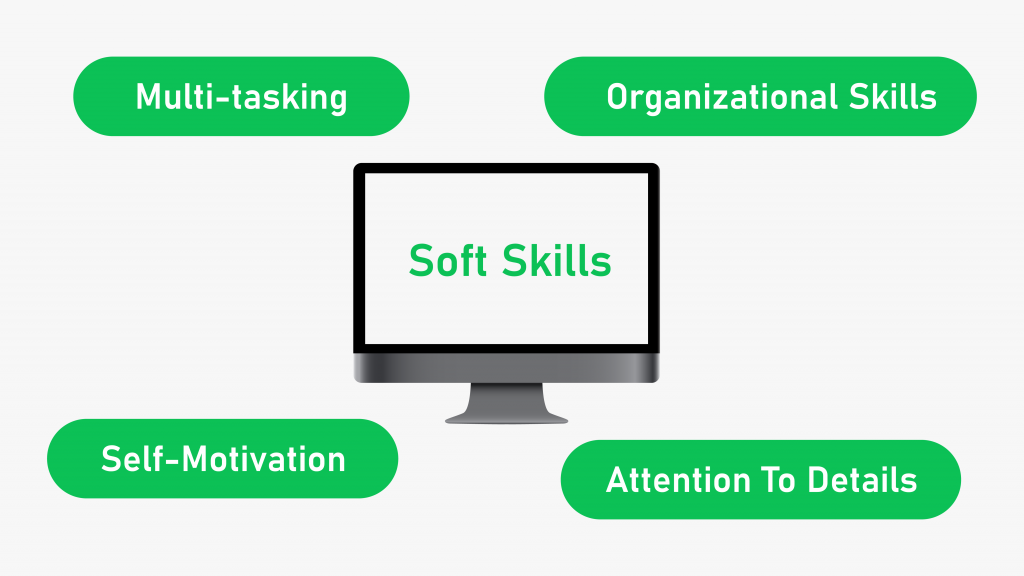 Multi-tasking

Organizational Skills

Soft Skills

Self-Motivation

Attention To Details